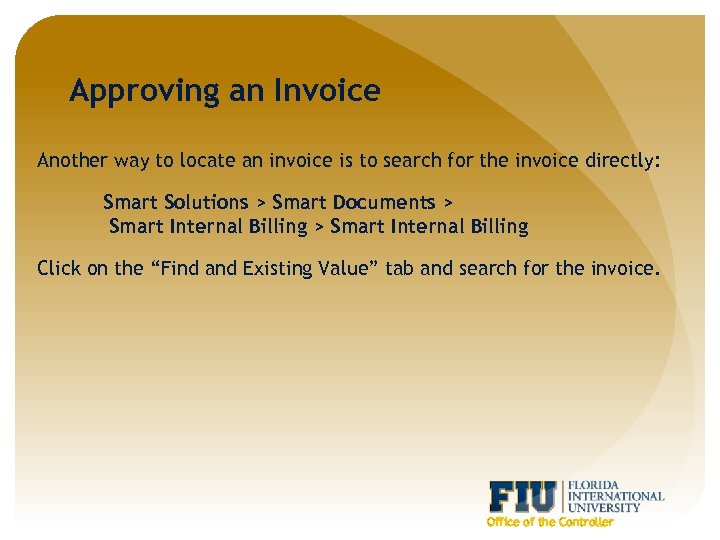 Approving an Invoice

Another way to locate an invoice is to search for the invoice directly:

Smart Solutions > Smart Documents >
Smart Internal Billing > Smart Internal Billing

Click on the “Find and Existing Value” tab and search for the invoice.

FIU FLORIDA INTERNATIONAL UNIVERSITY
Office of the Controller